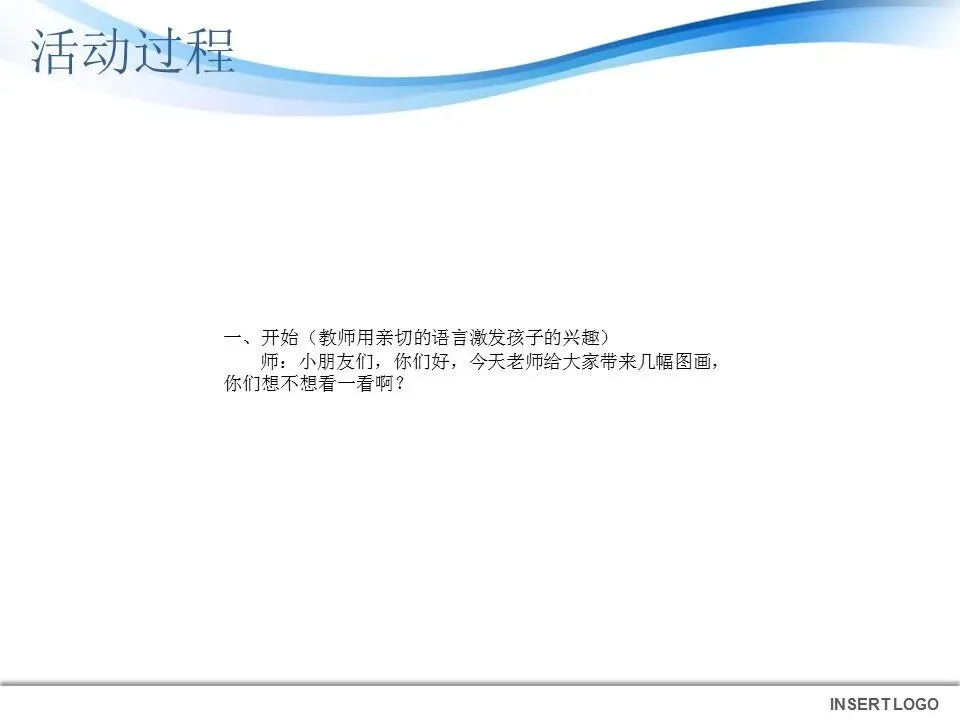 活动过程

一、开始（教师用亲切的语言激发孩子的兴趣）

师：小朋友们，你们好，今天老师给大家带来几幅图画，你们想不想看一看啊？

INSERT LOGO